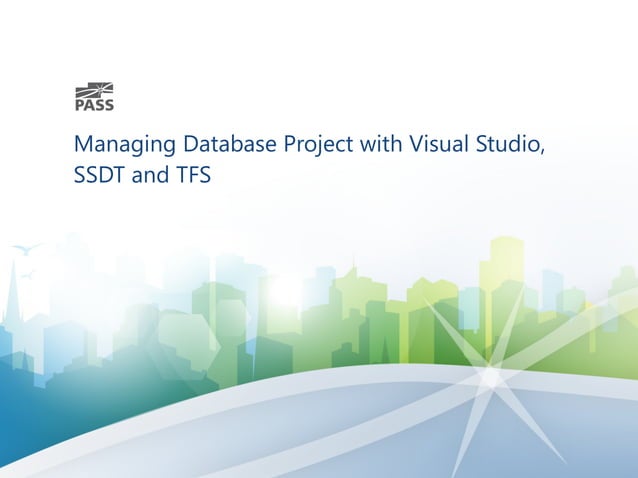 PASS

Managing Database Project with Visual Studio, SSDT and TFS